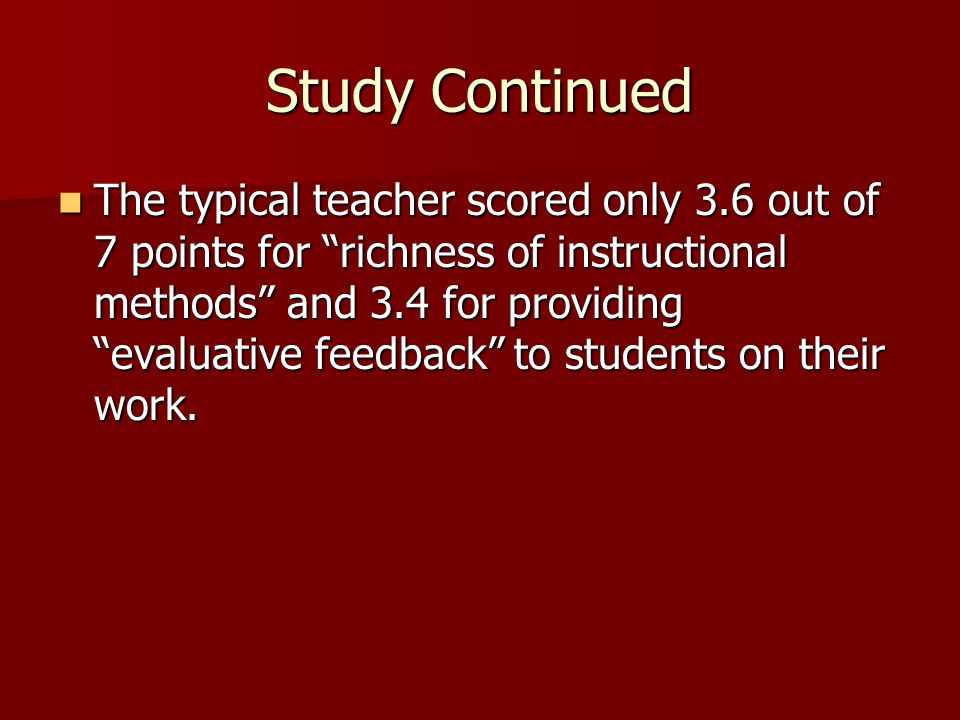 Study Continued

The typical teacher scored only 3.6 out of 7 points for “richness of instructional methods” and 3.4 for providing “evaluative feedback” to students on their work.